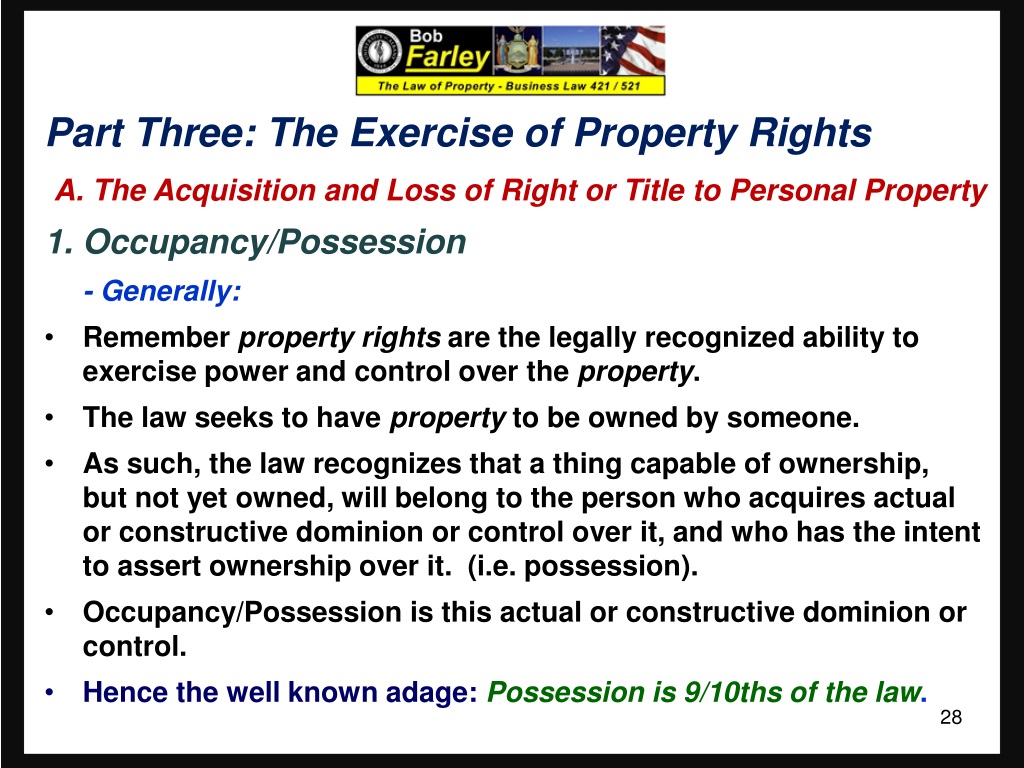 Bob Farley
The Law of Property - Business Law 421 / 521

Part Three: The Exercise of Property Rights

A. The Acquisition and Loss of Right or Title to Personal Property

1. Occupancy/Possession

- Generally:

• Remember property rights are the legally recognized ability to exercise power and control over the property.

• The law seeks to have property to be owned by someone.

• As such, the law recognizes that a thing capable of ownership, but not yet owned, will belong to the person who acquires actual or constructive dominion or control over it, and who has the intent to assert ownership over it. (i.e. possession).

• Occupancy/Possession is this actual or constructive dominion or control.

• Hence the well known adage: Possession is 9/10ths of the law.

28